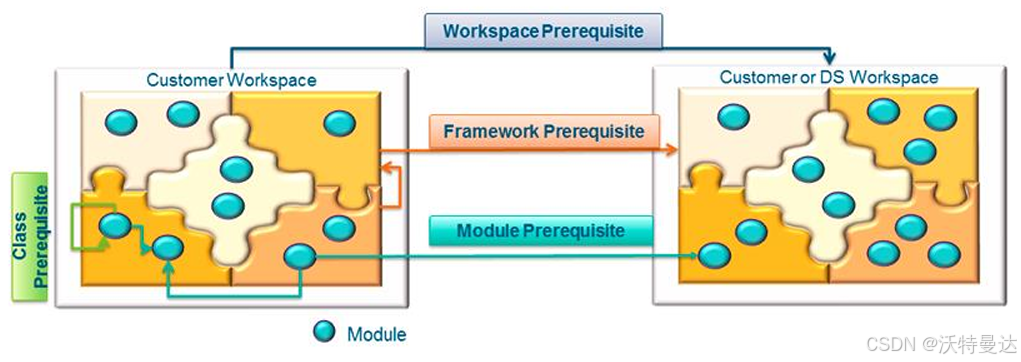 Workspace Prerequisite

Customer Workspace

Customer or DS Workspace

Framework Prerequisite

Class Prerequisite

Module Prerequisite

Module

CSDN @沃特曼达